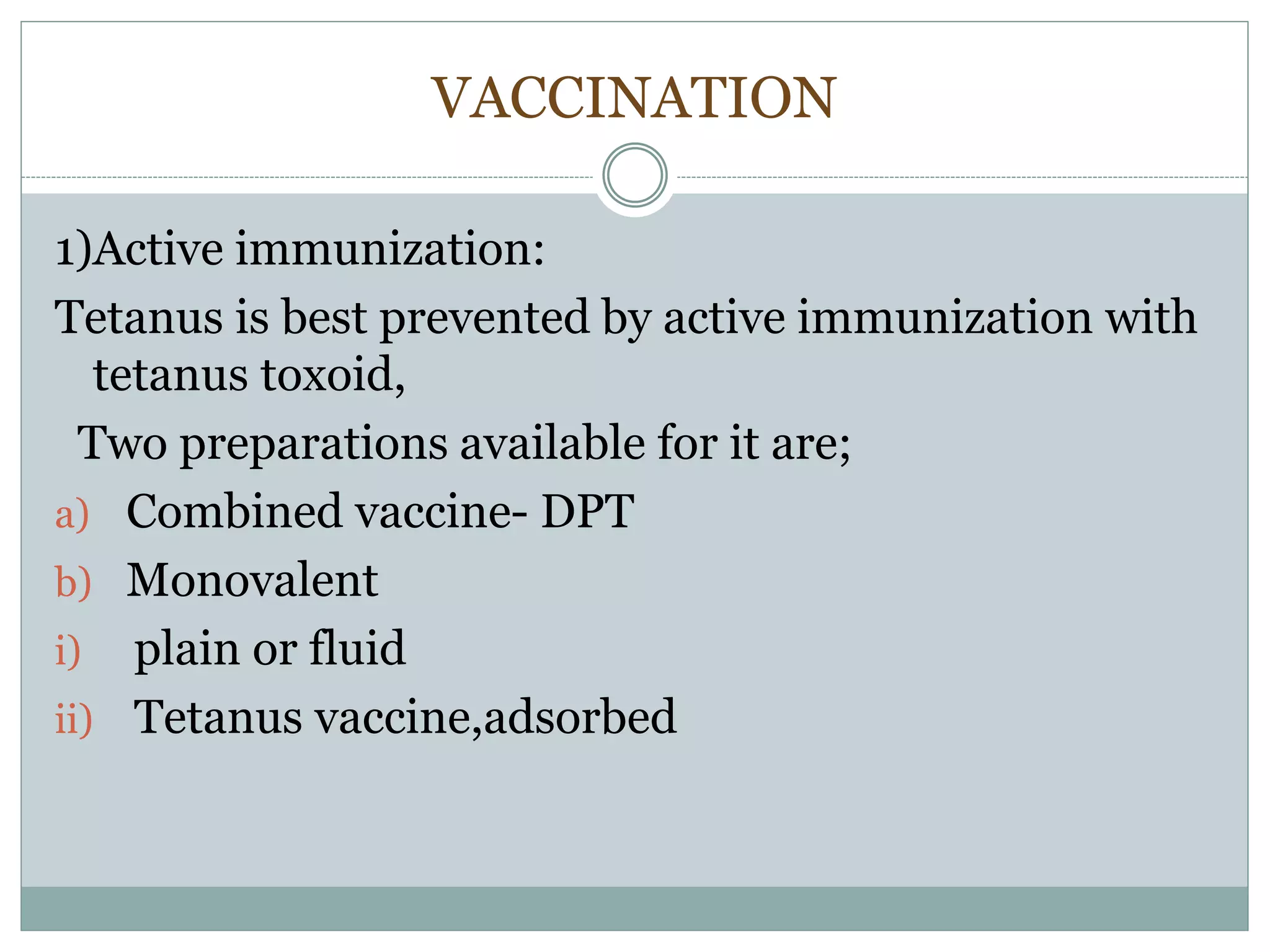 VACCINATION

1)Active immunization:

Tetanus is best prevented by active immunization with tetanus toxoid,

Two preparations available for it are;

a) Combined vaccine- DPT

b) Monovalent

i) plain or fluid

ii) Tetanus vaccine,adsorbed